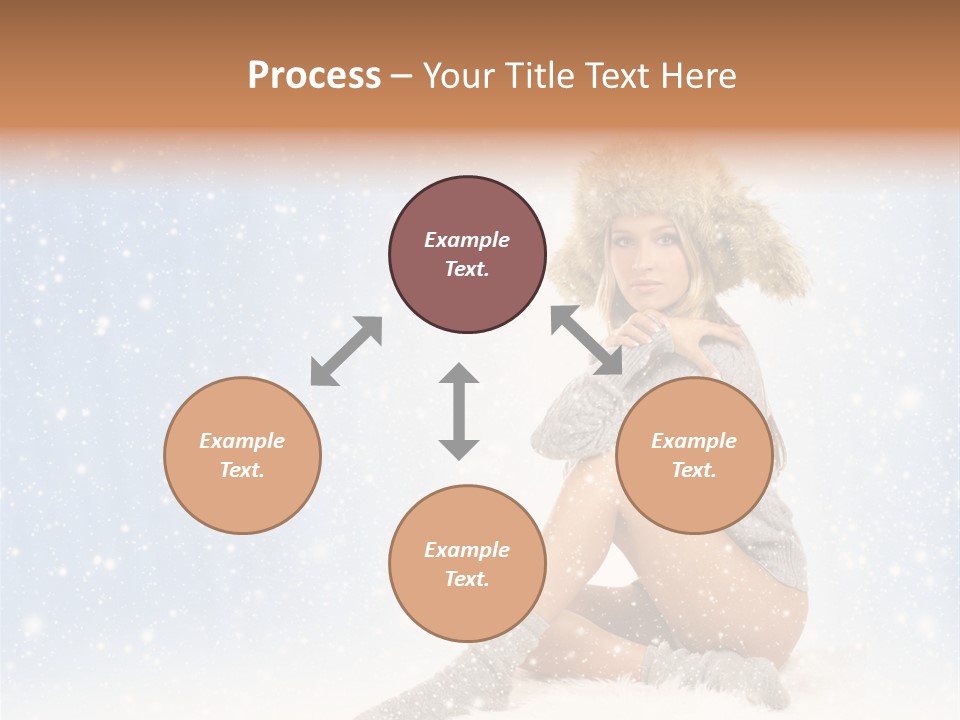 Process – Your Title Text Here

Example Text.

Example Text.

Example Text.

Example Text.